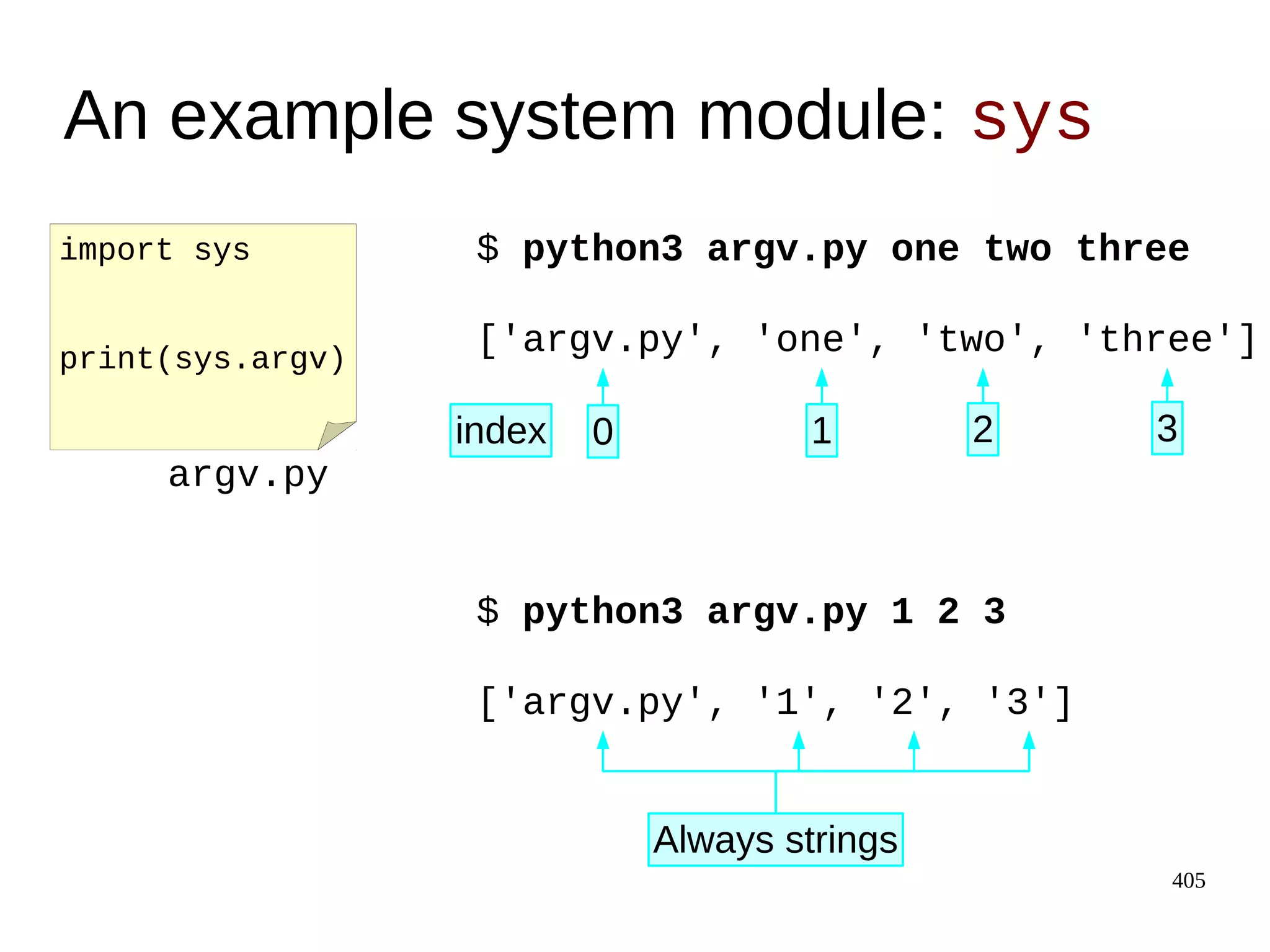 An example system module: sys

import sys

print(sys.argv)

argv.py

$ python3 argv.py one two three

['argv.py', 'one', 'two', 'three']

index 0 1 2 3

$ python3 argv.py 1 2 3

['argv.py', '1', '2', '3']

Always strings

405